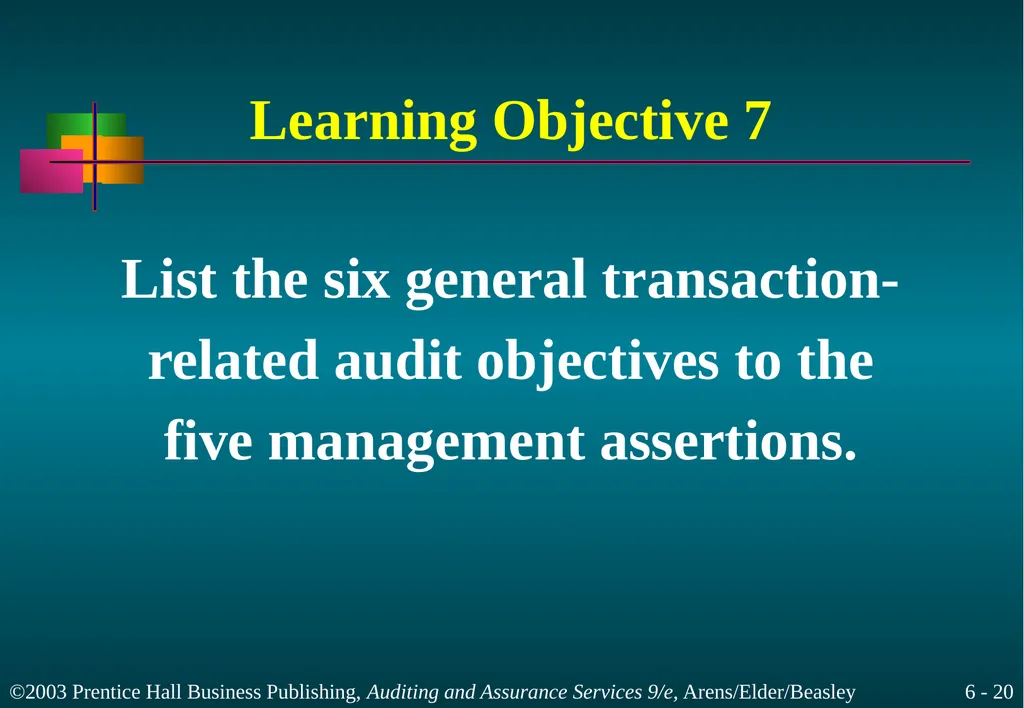 Learning Objective 7

List the six general transaction-related audit objectives to the five management assertions.

©2003 Prentice Hall Business Publishing, Auditing and Assurance Services 9/e, Arens/Elder/Beasley

6 - 20